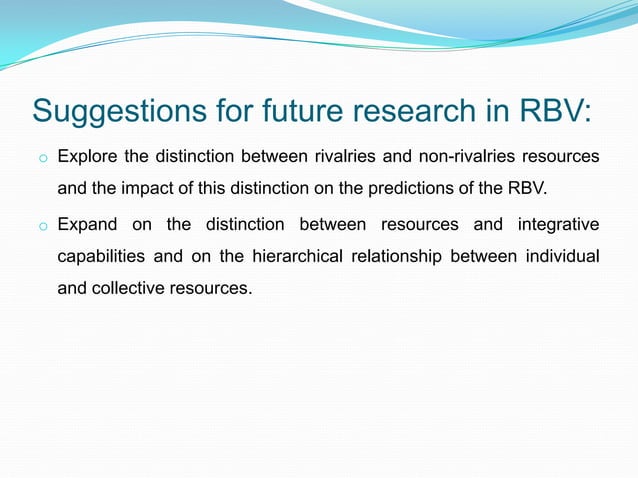 Suggestions for future research in RBV:

o Explore the distinction between rivalries and non-rivalries resources and the impact of this distinction on the predictions of the RBV.

o Expand on the distinction between resources and integrative capabilities and on the hierarchical relationship between individual and collective resources.